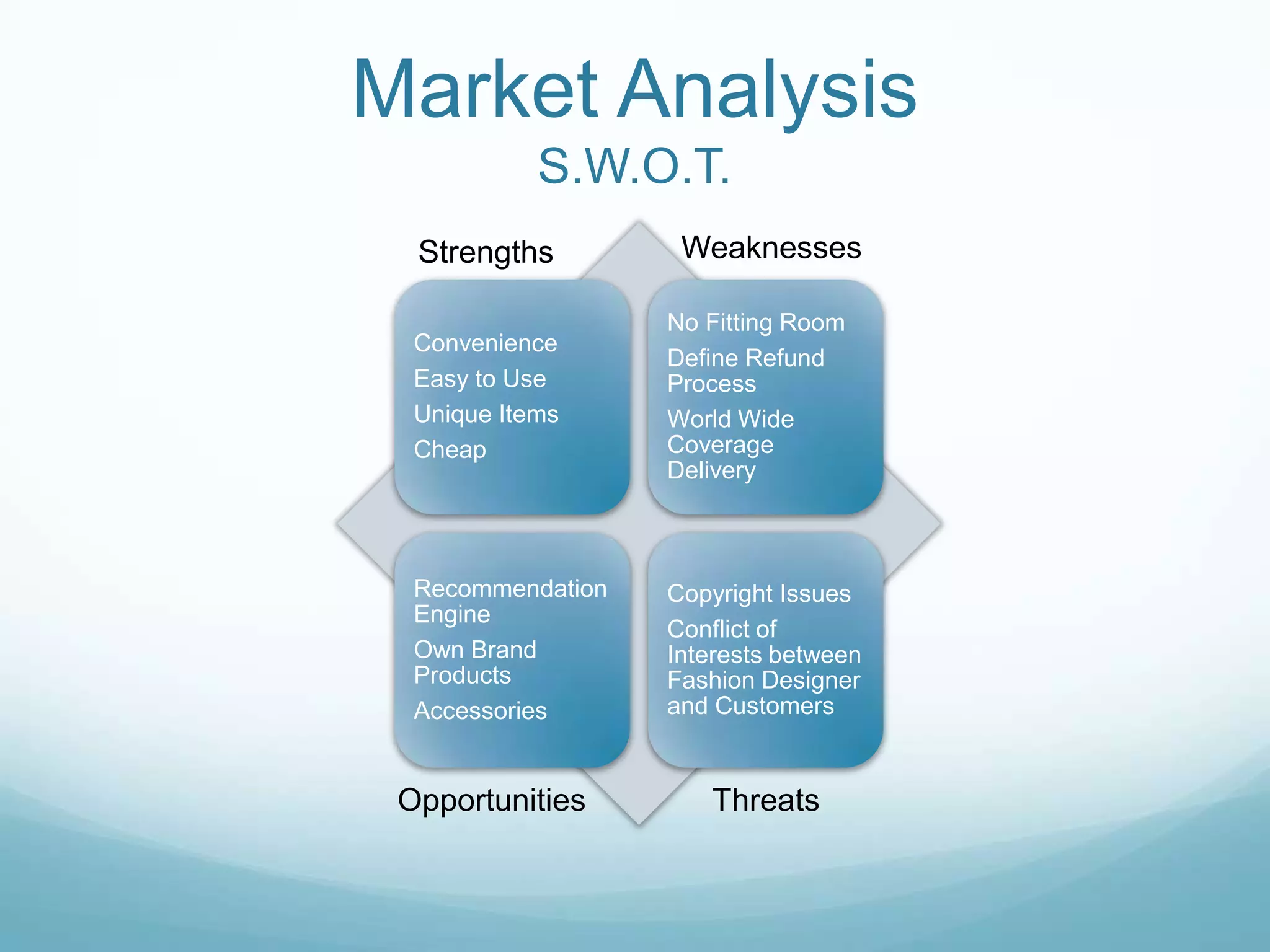 Market Analysis
S.W.O.T.

Strengths

Convenience
Easy to Use
Unique Items
Cheap

Weaknesses

No Fitting Room
Define Refund Process
World Wide Coverage Delivery

Recommendation Engine
Own Brand Products
Accessories

Opportunities

Copyright Issues
Conflict of Interests between Fashion Designer and Customers

Threats